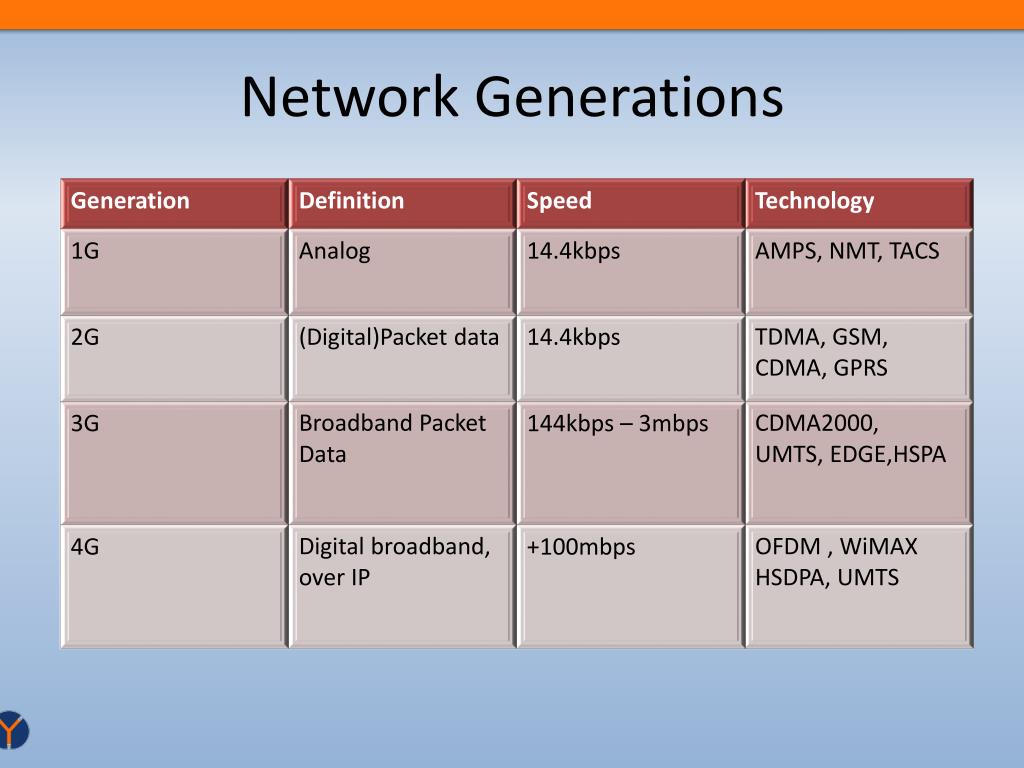 Network Generations

| Generation | Definition | Speed | Technology |
|---|---|---|---|
| 1G | Analog | 14.4kbps | AMPS, NMT, TACS |
| 2G | (Digital)Packet data | 14.4kbps | TDMA, GSM, CDMA, GPRS |
| 3G | Broadband Packet Data | 144kbps – 3mbps | CDMA2000, UMTS, EDGE,HSPA |
| 4G | Digital broadband, over IP | +100mbps | OFDM , WiMAX HSDPA, UMTS |